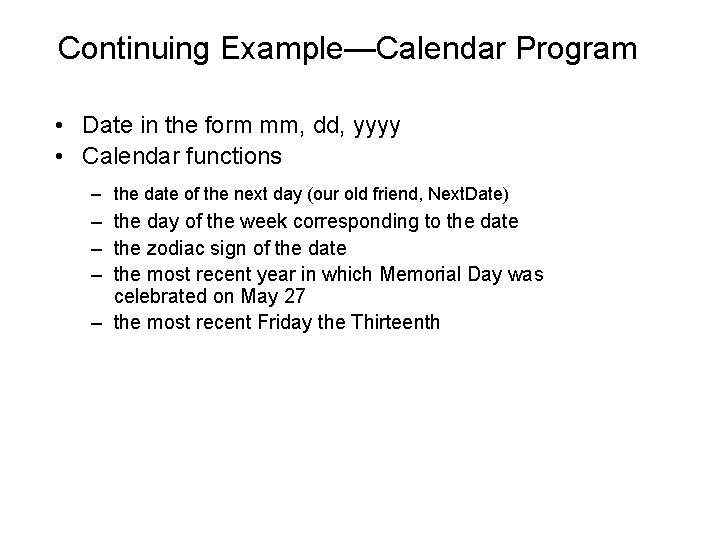 Continuing Example—Calendar Program

• Date in the form mm, dd, yyyy
• Calendar functions
– the date of the next day (our old friend, NextDate)
– the day of the week corresponding to the date
– the zodiac sign of the date
– the most recent year in which Memorial Day was celebrated on May 27
– the most recent Friday the Thirteenth